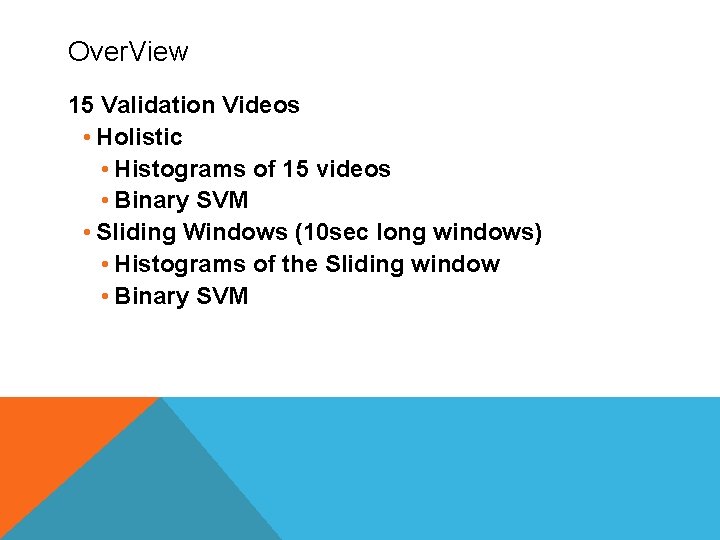 OverView

15 Validation Videos

• Holistic

• Histograms of 15 videos

• Binary SVM

• Sliding Windows (10sec long windows)

• Histograms of the Sliding window

• Binary SVM